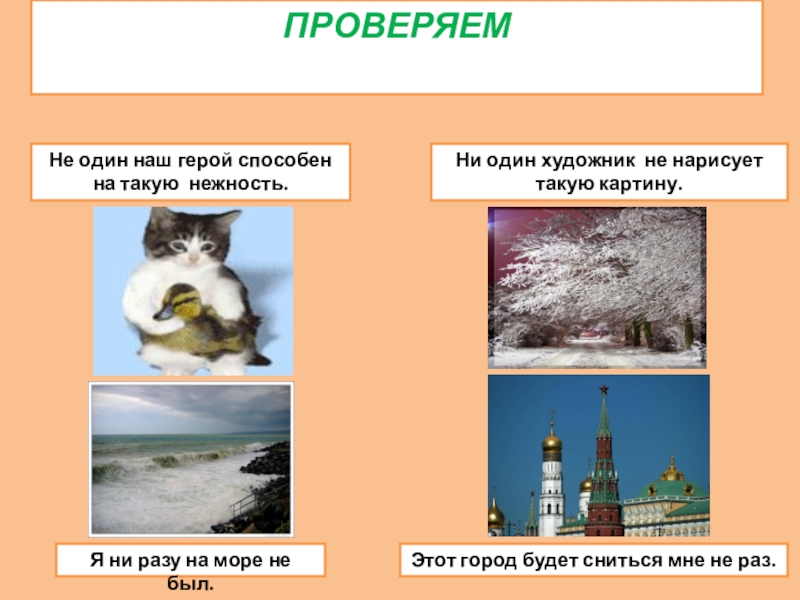 ПРОВЕРЯЕМ

Не один наш герой способен на такую нежность.

Ни один художник не нарисует такую картину.

Я ни разу на море не был.

Этот город будет сниться мне не раз.